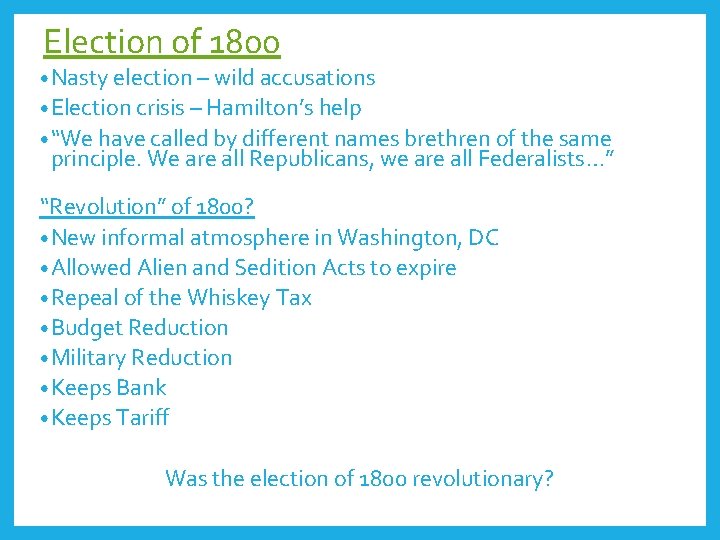 Election of 1800

• Nasty election – wild accusations
• Election crisis – Hamilton's help
• "We have called by different names brethren of the same principle. We are all Republicans, we are all Federalists…"

"Revolution" of 1800?

• New informal atmosphere in Washington, DC
• Allowed Alien and Sedition Acts to expire
• Repeal of the Whiskey Tax
• Budget Reduction
• Military Reduction
• Keeps Bank
• Keeps Tariff

Was the election of 1800 revolutionary?